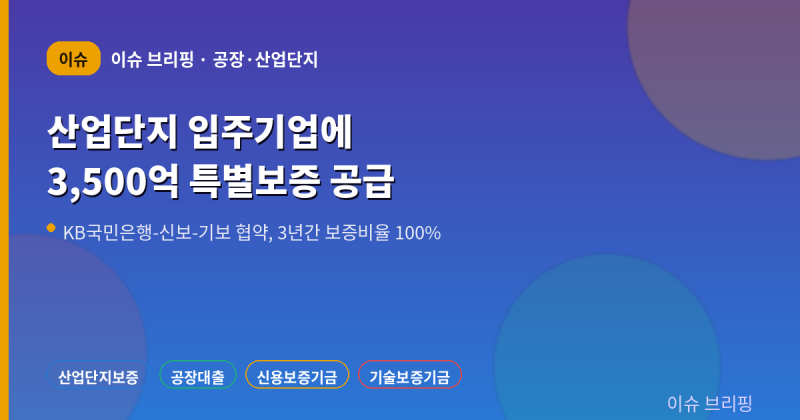 이슈 이슈 브리핑 · 공장·산업단지

산업단지 입주기업에
3,500억 특별보증 공급

KB국민은행-신보-기보 협약, 3년간 보증비율 100%

산업단지보증 공장대출 신용보증기금 기술보증기금

이슈 브리핑